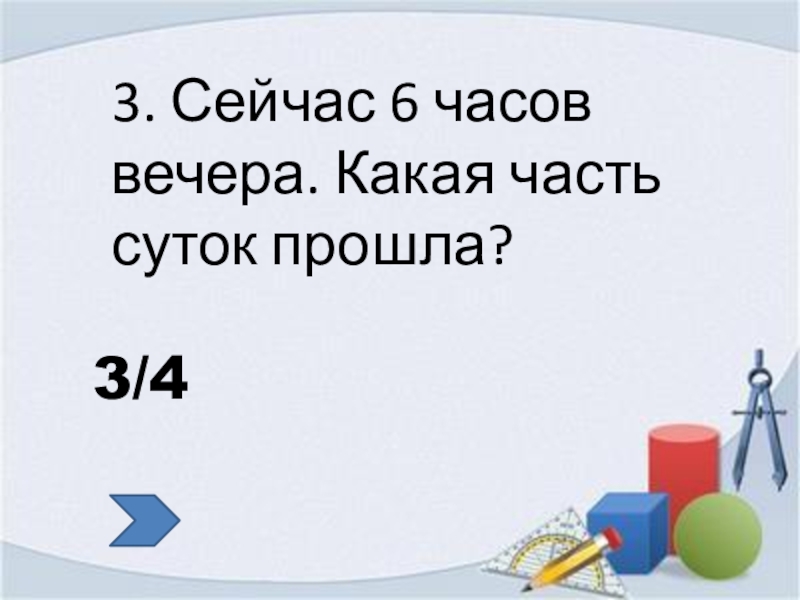 3. Сейчас 6 часов вечера. Какая часть суток прошла?

3/4